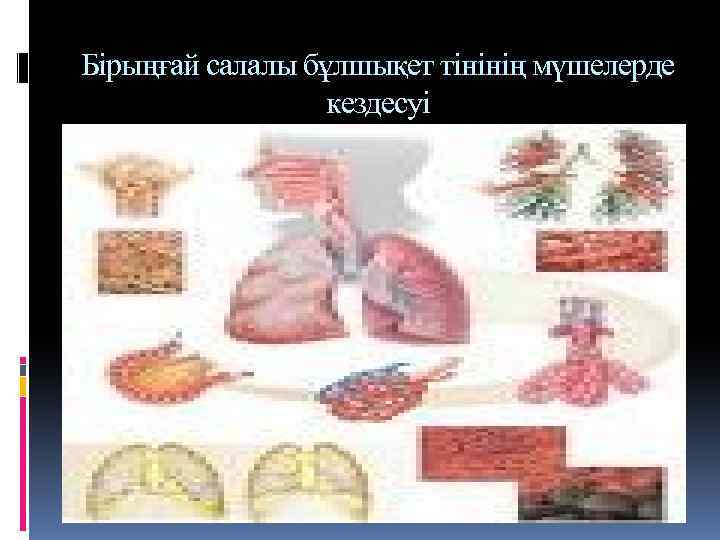 Бірыңғай салалы бұлшықет тінінің мүшелерде кездесуі